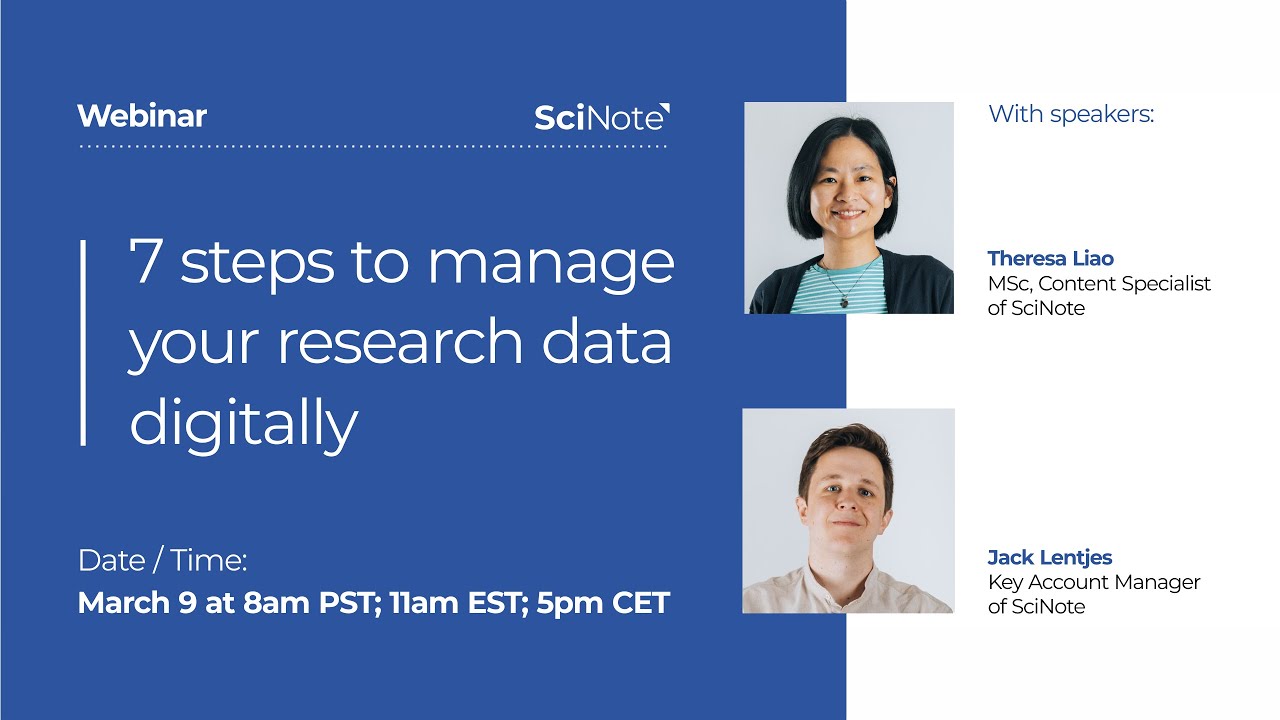 Webinar

SciNote

7 steps to manage your research data digitally

Date / Time:
March 9 at 8am PST; 11am EST; 5pm CET

With speakers:

Theresa Liao
MSc, Content Specialist of SciNote

Jack Lentjes
Key Account Manager of SciNote